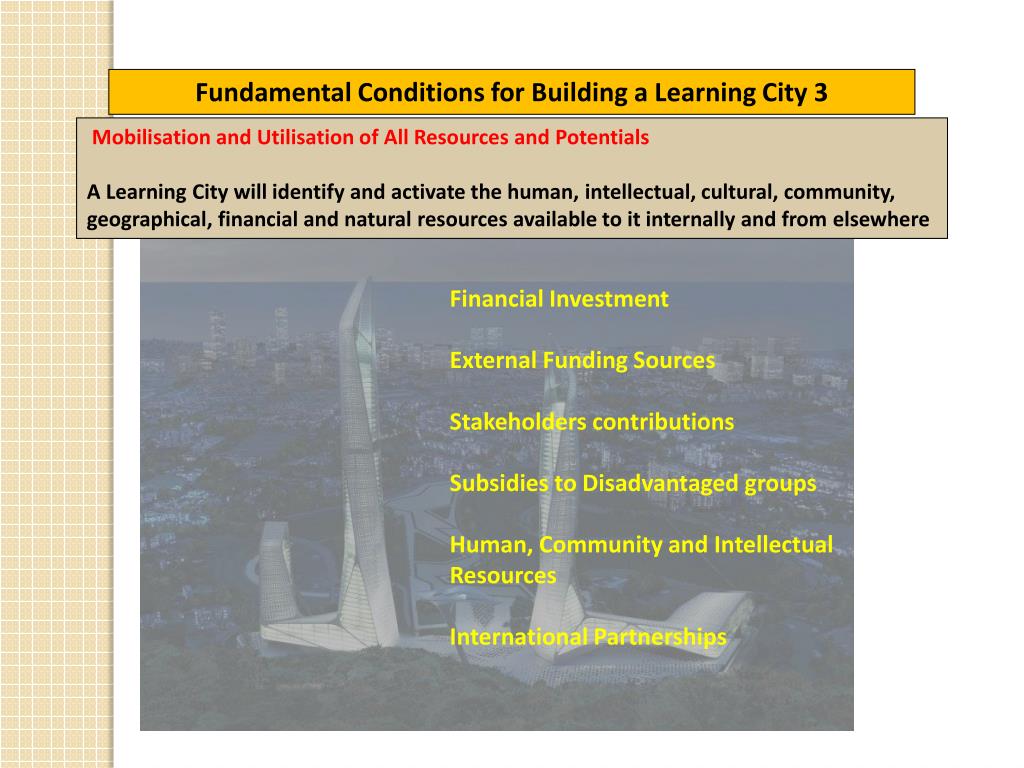 Fundamental Conditions for Building a Learning City 3

Mobilisation and Utilisation of All Resources and Potentials

A Learning City will identify and activate the human, intellectual, cultural, community, geographical, financial and natural resources available to it internally and from elsewhere

Financial Investment

External Funding Sources

Stakeholders contributions

Subsidies to Disadvantaged groups

Human, Community and Intellectual Resources

International Partnerships